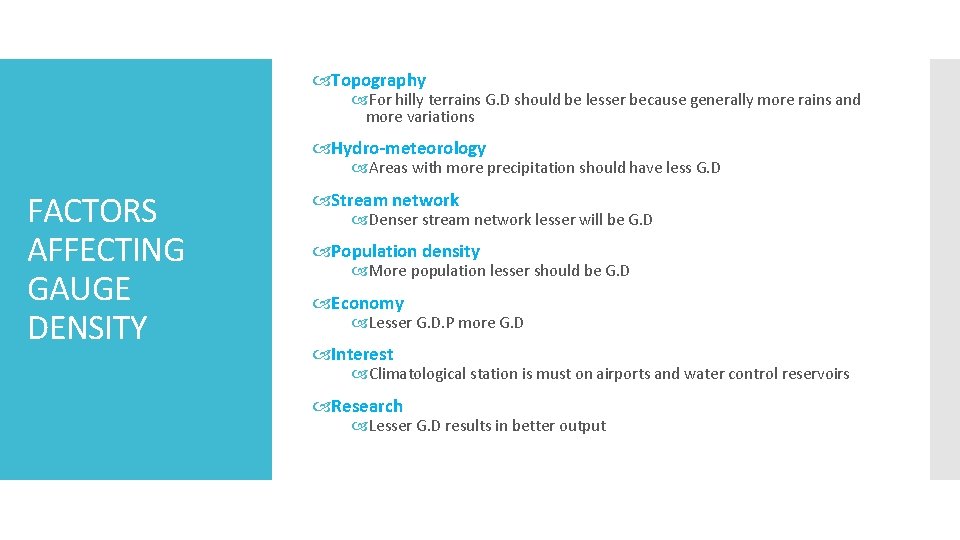 FACTORS AFFECTING GAUGE DENSITY

Topography
For hilly terrains G.D should be lesser because generally more rains and more variations

Hydro-meteorology
Areas with more precipitation should have less G.D

Stream network
Denser stream network lesser will be G.D

Population density
More population lesser should be G.D

Economy
Lesser G.D.P more G.D

Interest
Climatological station is must on airports and water control reservoirs

Research
Lesser G.D results in better output